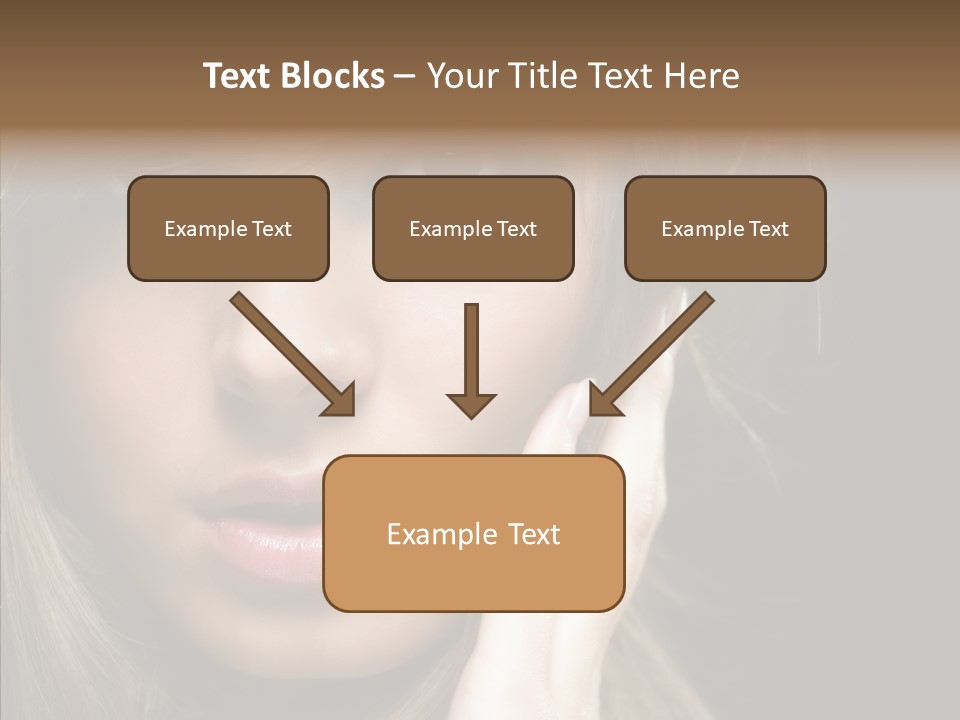 Text Blocks – Your Title Text Here

Example Text

Example Text

Example Text

Example Text